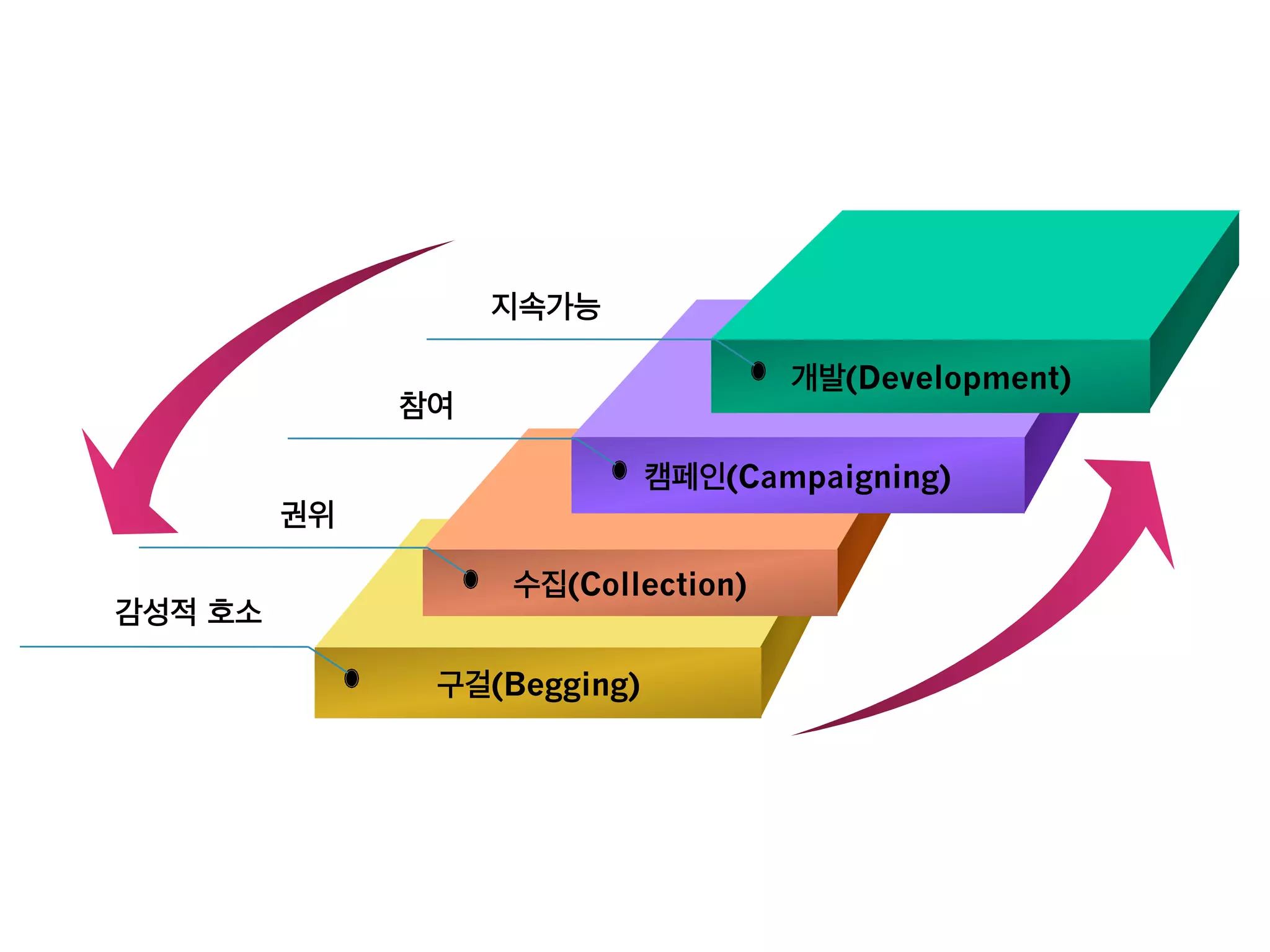 지속가능

개발(Development)

참여

캠페인(Campaigning)

권위

수집(Collection)

감성적 호소

구걸(Begging)